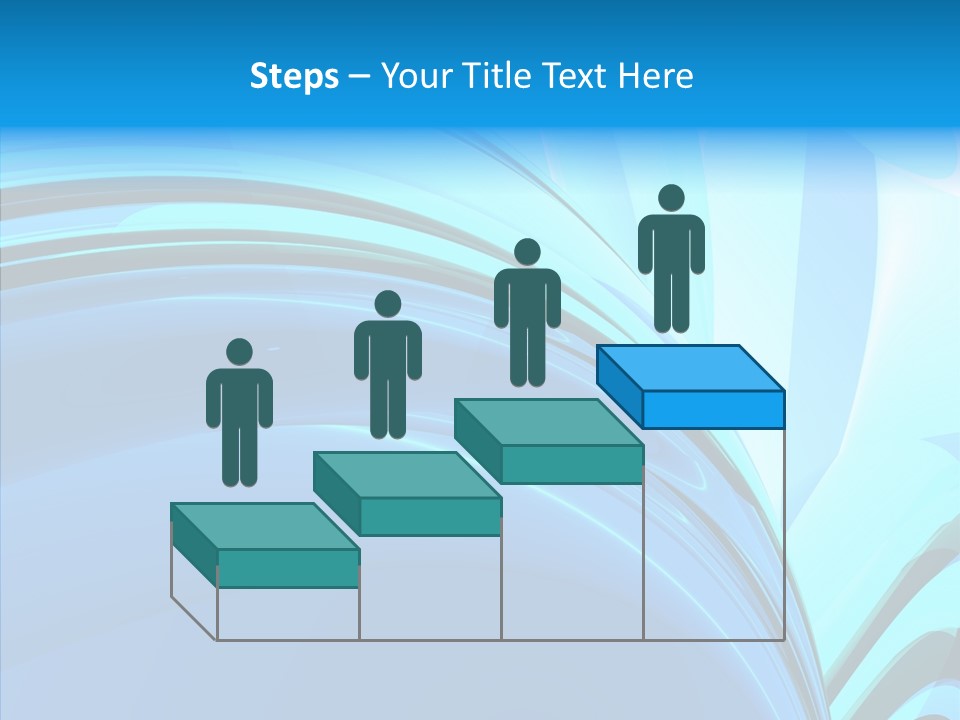 Steps – Your Title Text Here